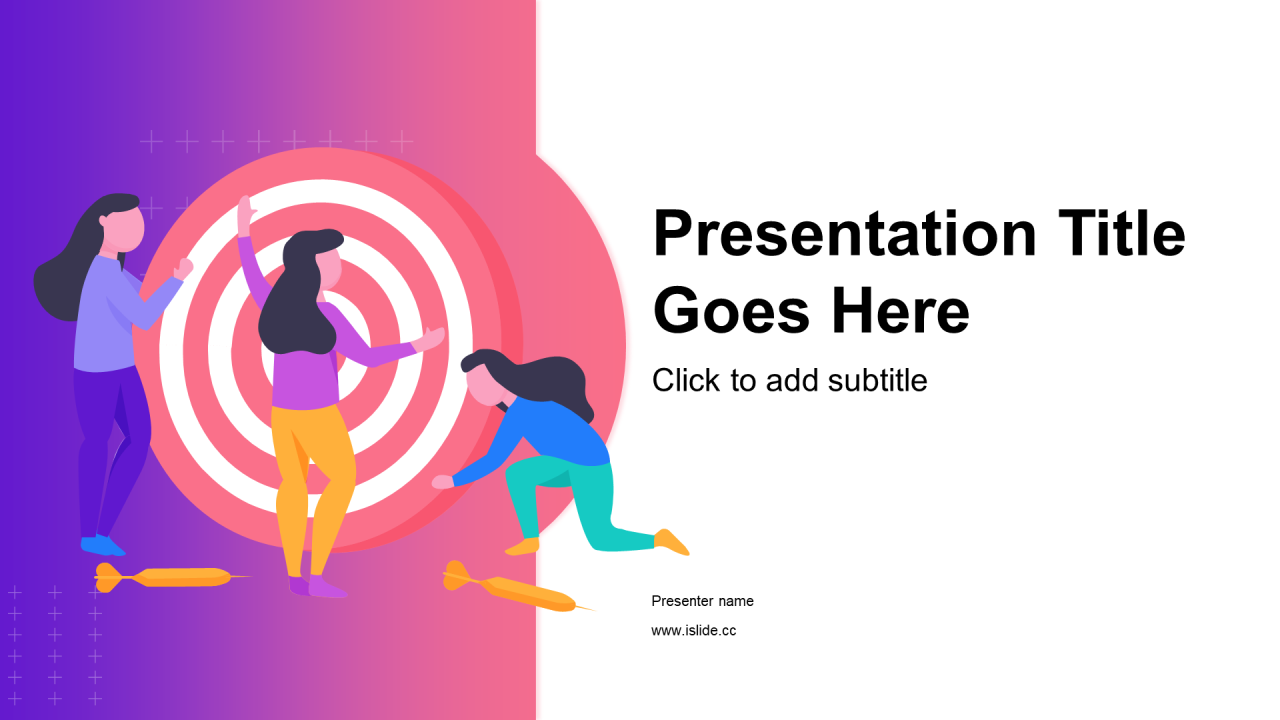 Presentation Title Goes Here

Click to add subtitle

Presenter name

www.islide.cc